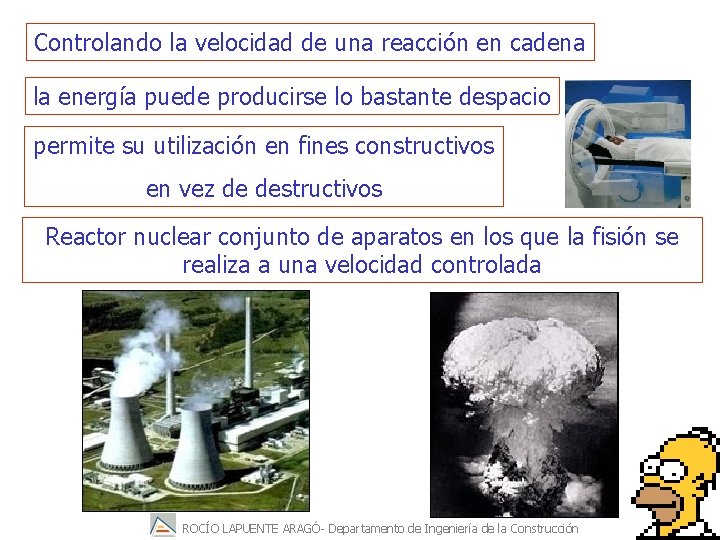 Controlando la velocidad de una reacción en cadena

la energía puede producirse lo bastante despacio

permite su utilización en fines constructivos en vez de destructivos

Reactor nuclear conjunto de aparatos en los que la fisión se realiza a una velocidad controlada

ROCÍO LAPUENTE ARAGÓ- Departamento de Ingeniería de la Construcción